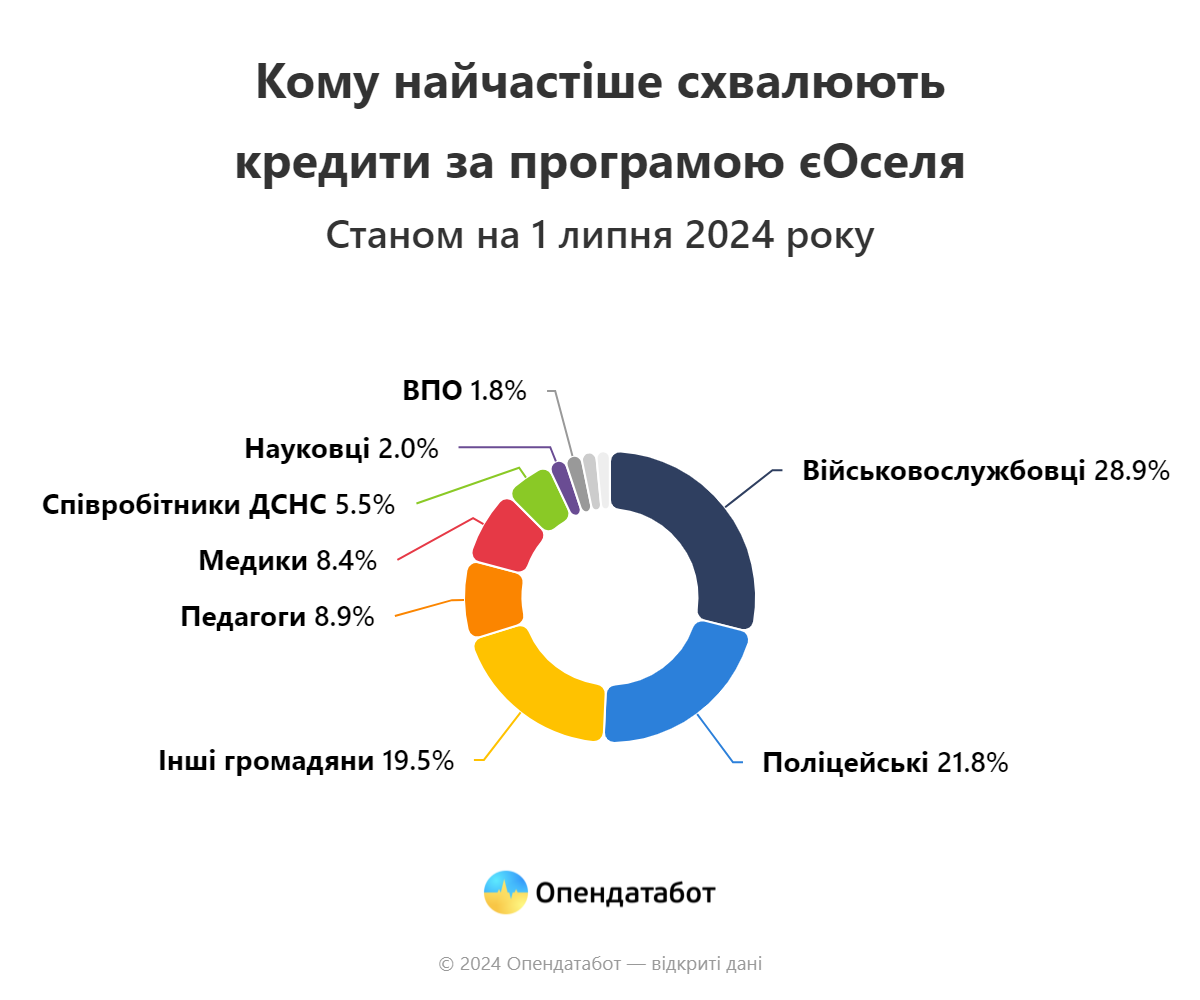 Кому найчастіше схвалюють кредити за програмою єОселя

Станом на 1 липня 2024 року

ВПО 1.8%

Науковці 2.0%

Співробітники ДСНС 5.5%

Медики 8.4%

Педагоги 8.9%

Інші громадяни 19.5%

Військовослужбовці 28.9%

Поліцейські 21.8%

Опендатабот

© 2024 Опендатабот — відкриті дані